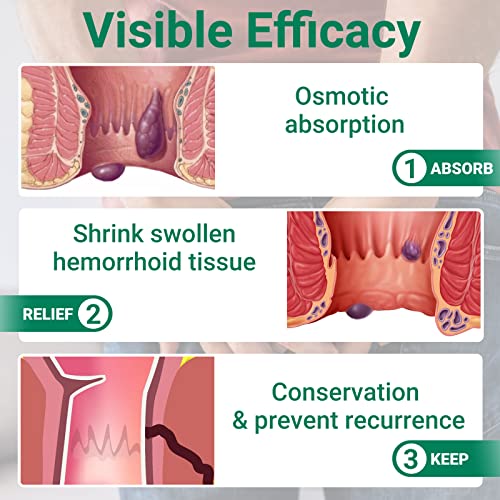 Visible Efficacy

Osmotic absorption

1 ABSORB

Shrink swollen hemorrhoid tissue

RELIEF 2

Conservation & prevent recurrence

3 KEEP